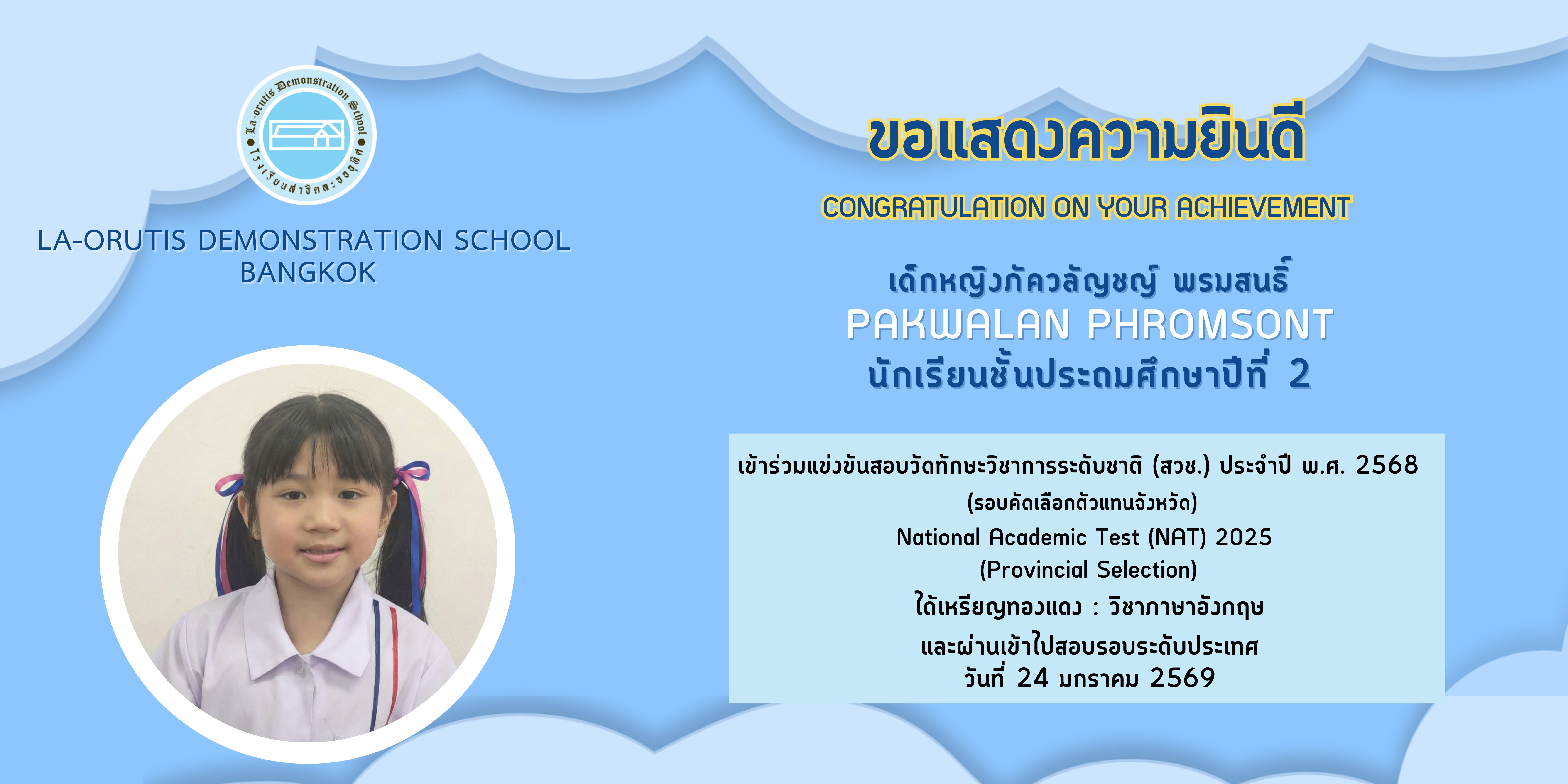 La-orutis Demonstration School
โรงเรียนสาธิตละอออุทิศ

LA-ORUTIS DEMONSTRATION SCHOOL
BANGKOK

ขอแสดงความยินดี

CONGRATULATION ON YOUR ACHIEVEMENT

เด็กหญิงภัควลัญชญ์ พรมสนธิ์
PAKWALAN PHROMSONT
นักเรียนชั้นประถมศึกษาปีที่ 2

เข้าร่วมแข่งขันสอบวัดทักษะวิชาการระดับชาติ (สวช.) ประจำปี พ.ศ. 2568
(รอบคัดเลือกตัวแทนจังหวัด)
National Academic Test (NAT) 2025
(Provincial Selection)
ได้เหรียญทองแดง : วิชาภาษาอังกฤษ
และผ่านเข้าไปสอบรอบระดับประเทศ
วันที่ 24 มกราคม 2569